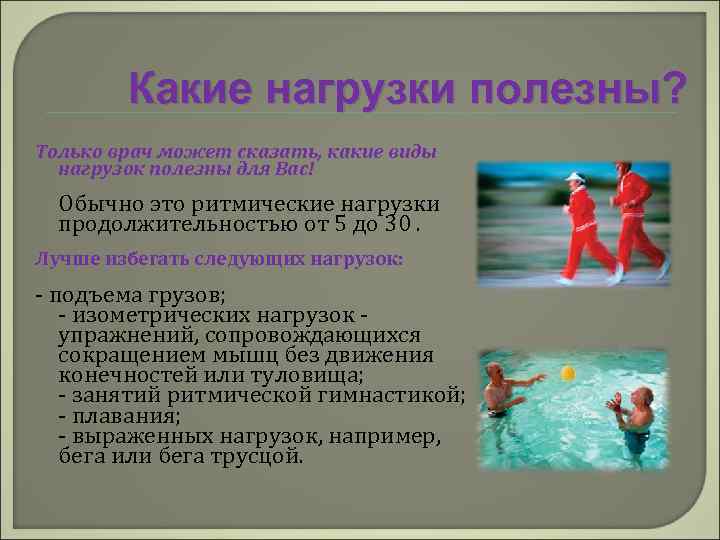 Какие нагрузки полезны?

Только врач может сказать, какие виды нагрузок полезны для Вас!

Обычно это ритмические нагрузки продолжительностью от 5 до 30 .

Лучше избегать следующих нагрузок:

- подъема грузов;
- изометрических нагрузок - упражнений, сопровождающихся сокращением мышц без движения конечностей или туловища;
- занятий ритмической гимнастикой;
- плавания;
- выраженных нагрузок, например, бега или бега трусцой.